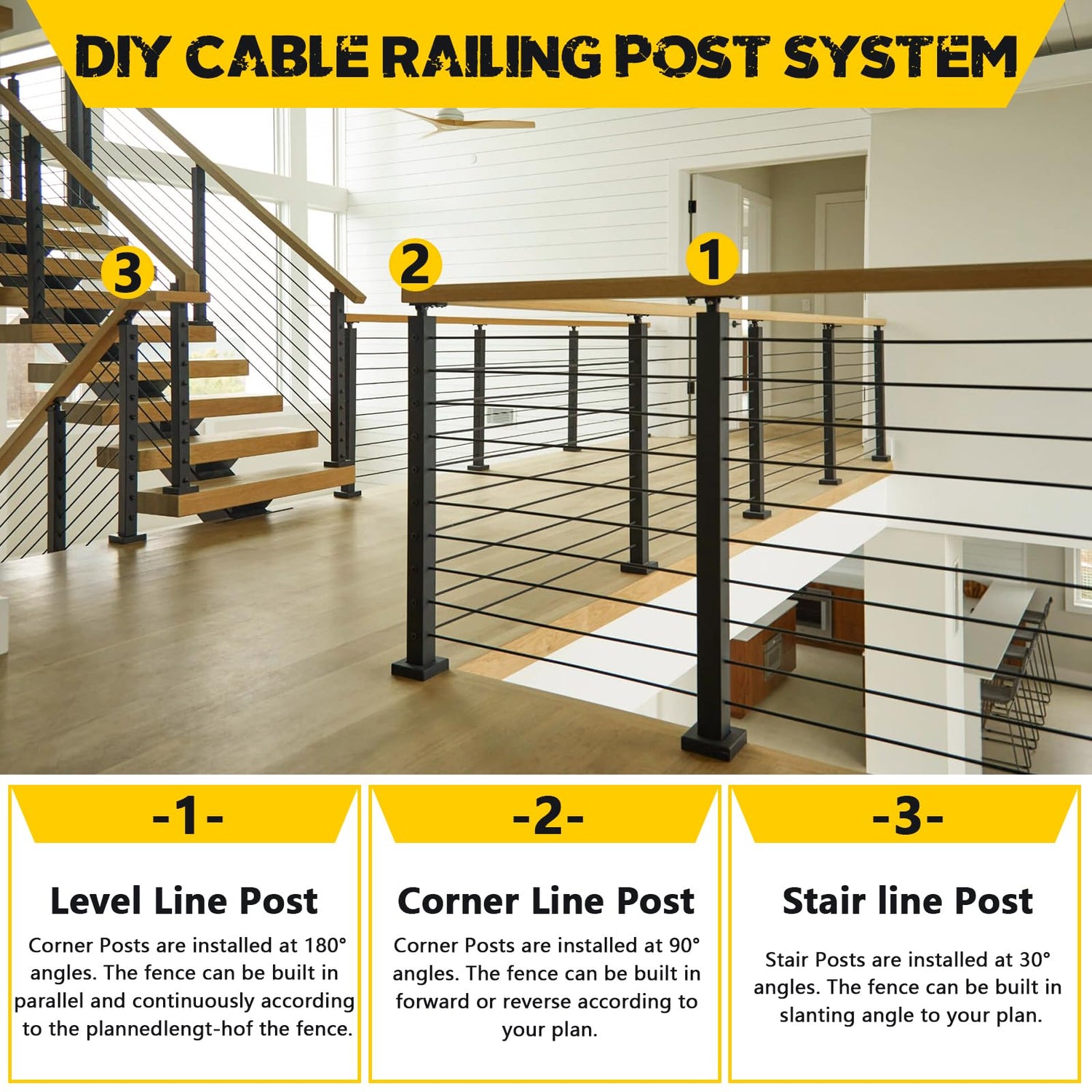 DIY CABLE RAILING POST SYSTEM

3

2

1

-1-

Level Line Post

Corner Posts are installed at 180° angles. The fence can be built in parallel and continuously according to the plannedlengt-hof the fence.

-2-

Corner Line Post

Corner Posts are installed at 90° angles. The fence can be built in forward or reverse according to your plan.

-3-

Stair line Post

Stair Posts are installed at 30° angles. The fence can be built in slanting angle to your plan.